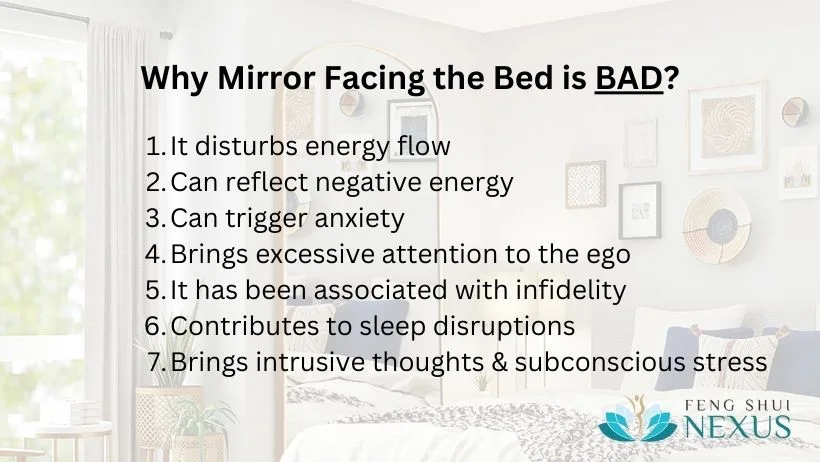 Why Mirror Facing the Bed is BAD?

1. It disturbs energy flow
2. Can reflect negative energy
3. Can trigger anxiety
4. Brings excessive attention to the ego
5. It has been associated with infidelity
6. Contributes to sleep disruptions
7. Brings intrusive thoughts & subconscious stress

FENG SHUI NEXUS